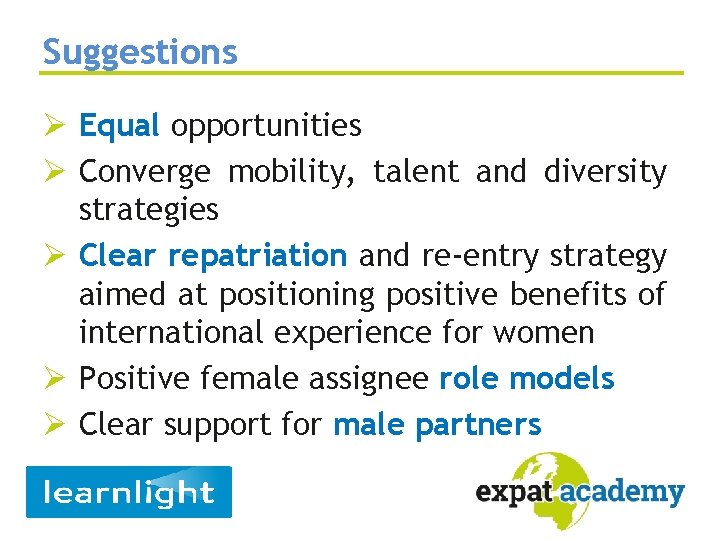 Suggestions

➢ Equal opportunities

➢ Converge mobility, talent and diversity strategies

➢ Clear repatriation and re-entry strategy aimed at positioning positive benefits of international experience for women

➢ Positive female assignee role models

➢ Clear support for male partners

learnlight

expat academy